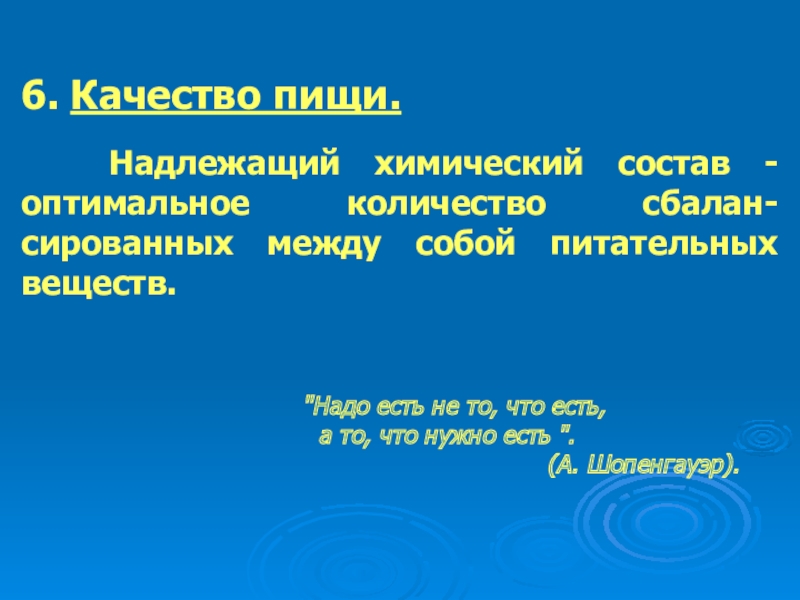 6. Качество пищи.

Надлежащий химический состав - оптимальное количество сбалансированных между собой питательных веществ.

"Надо есть не то, что есть,
а то, что нужно есть ".
(А. Шопенгауэр).